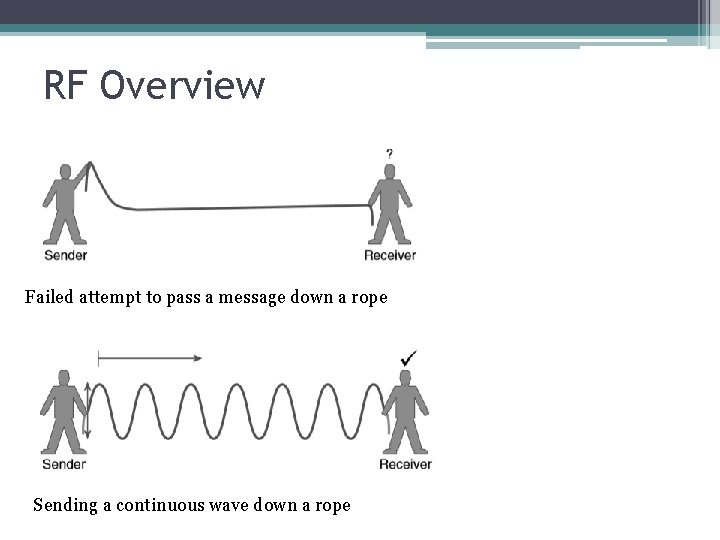 RF Overview

?

Sender

Receiver

Failed attempt to pass a message down a rope

✓

Sender

Receiver

Sending a continuous wave down a rope